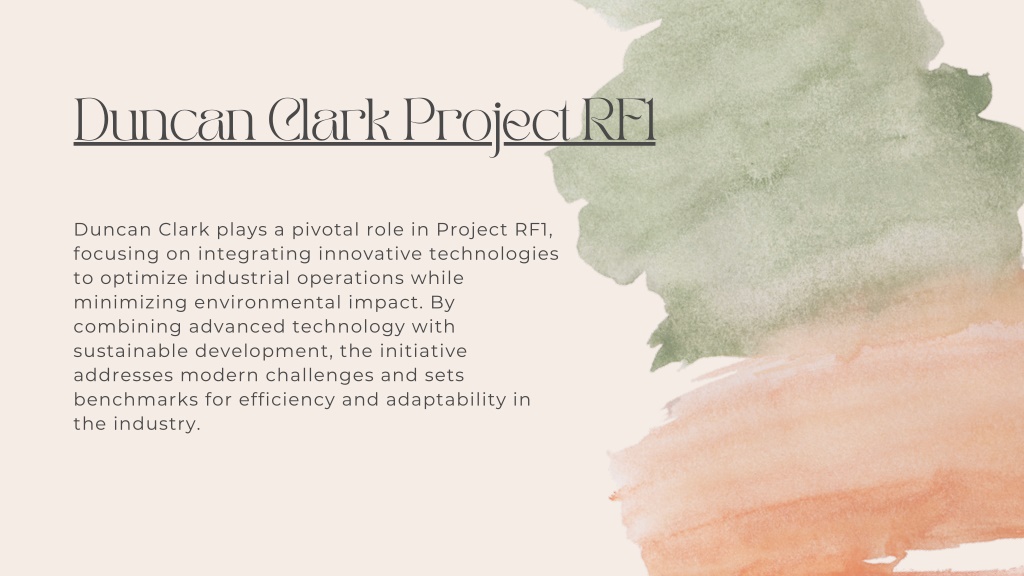 Duncan Clark Project RF1

Duncan Clark plays a pivotal role in Project RF1, focusing on integrating innovative technologies to optimize industrial operations while minimizing environmental impact. By combining advanced technology with sustainable development, the initiative addresses modern challenges and sets benchmarks for efficiency and adaptability in the industry.